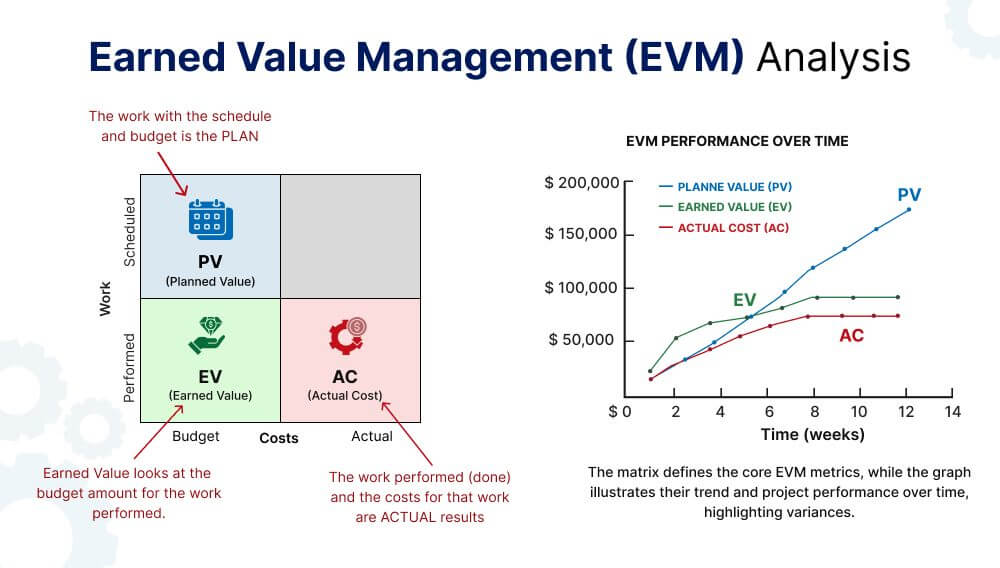 Earned Value Management (EVM) Analysis

The work with the schedule and budget is the PLAN

Work

Scheduled

Performed

PV
(Planned Value)

EV
(Earned Value)

AC
(Actual Cost)

Budget
Costs
Actual

Earned Value looks at the budget amount for the work performed.

The work performed (done) and the costs for that work are ACTUAL results

EVM PERFORMANCE OVER TIME

PLANNE VALUE (PV)
EARNED VALUE (EV)
ACTUAL COST (AC)

$ 200,000
$ 150,000
$ 100,000
$ 50,000
$ 0

PV
EV
AC

2
4
6
8
10
12
14

Time (weeks)

The matrix defines the core EVM metrics, while the graph illustrates their trend and project performance over time, highlighting variances.